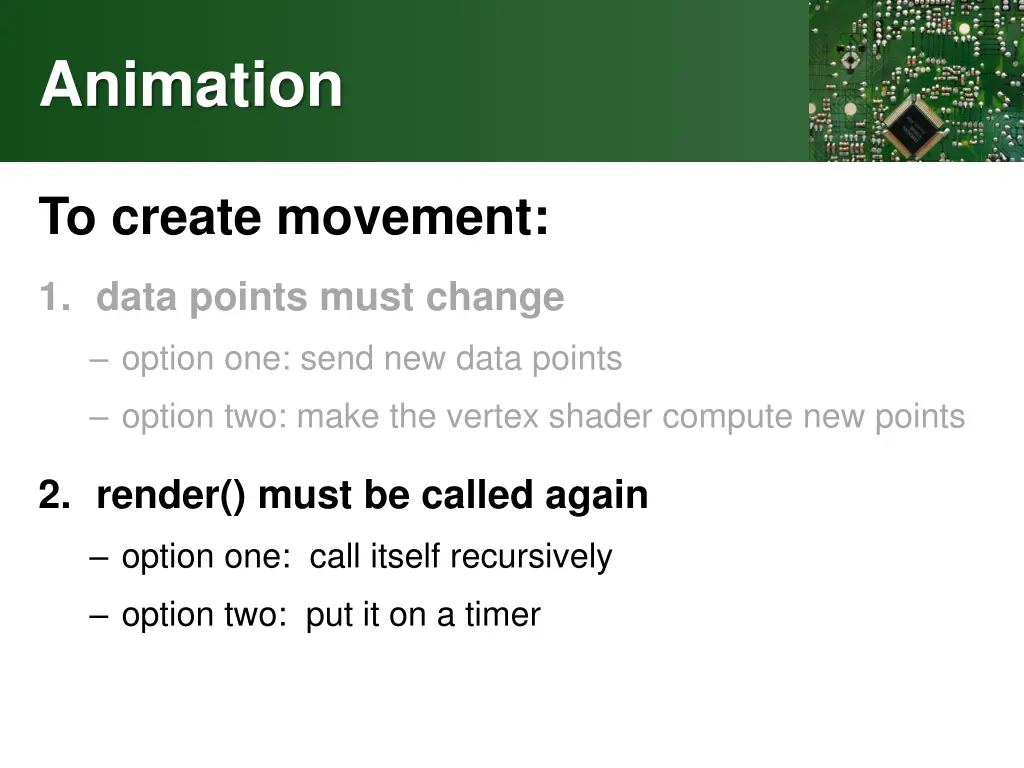 Animation

To create movement:

1. data points must change

– option one: send new data points

– option two: make the vertex shader compute new points

2. render() must be called again

– option one: call itself recursively

– option two: put it on a timer